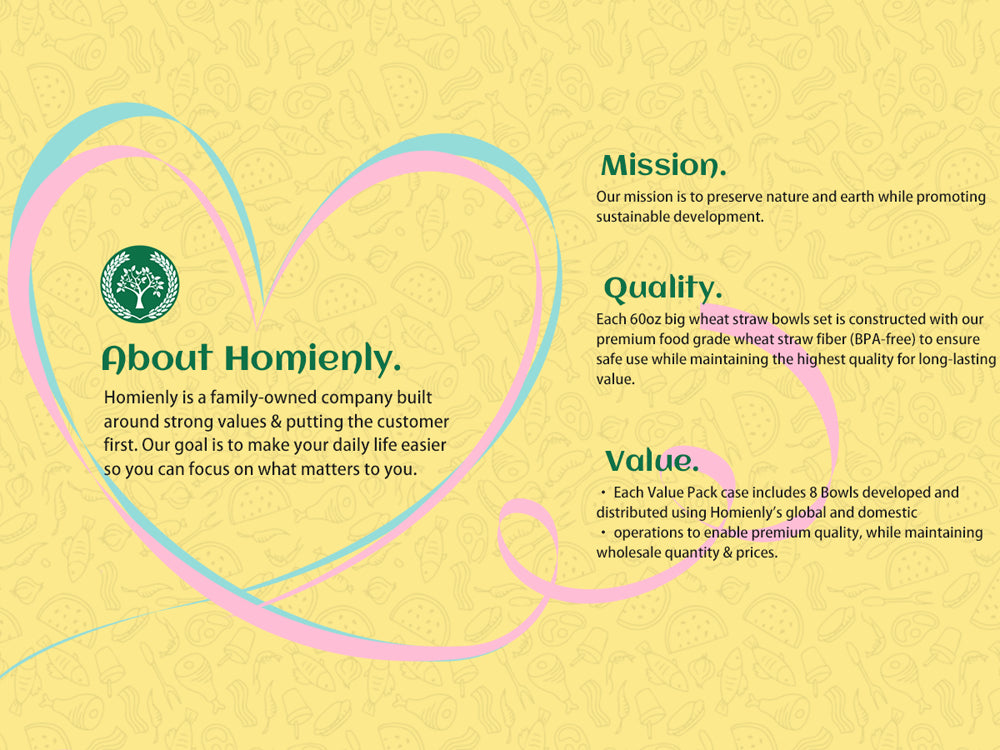 About Homienly.

Homienly is a family-owned company built around strong values & putting the customer first. Our goal is to make your daily life easier so you can focus on what matters to you.

Mission.

Our mission is to preserve nature and earth while promoting sustainable development.

Quality.

Each 60oz big wheat straw bowls set is constructed with our premium food grade wheat straw fiber (BPA-free) to ensure safe use while maintaining the highest quality for long-lasting value.

Value.

・ Each Value Pack case includes 8 Bowls developed and distributed using Homienly's global and domestic
・ operations to enable premium quality, while maintaining wholesale quantity & prices.